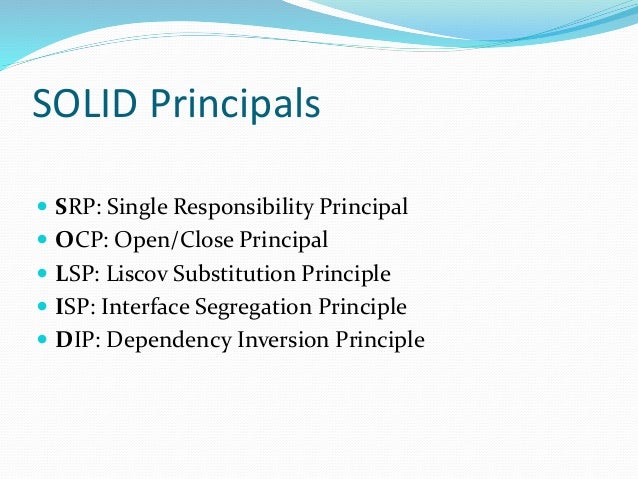 SOLID Principals

- SRP: Single Responsibility Principal
- OCP: Open/Close Principal
- LSP: Liscov Substitution Principle
- ISP: Interface Segregation Principle
- DIP: Dependency Inversion Principle